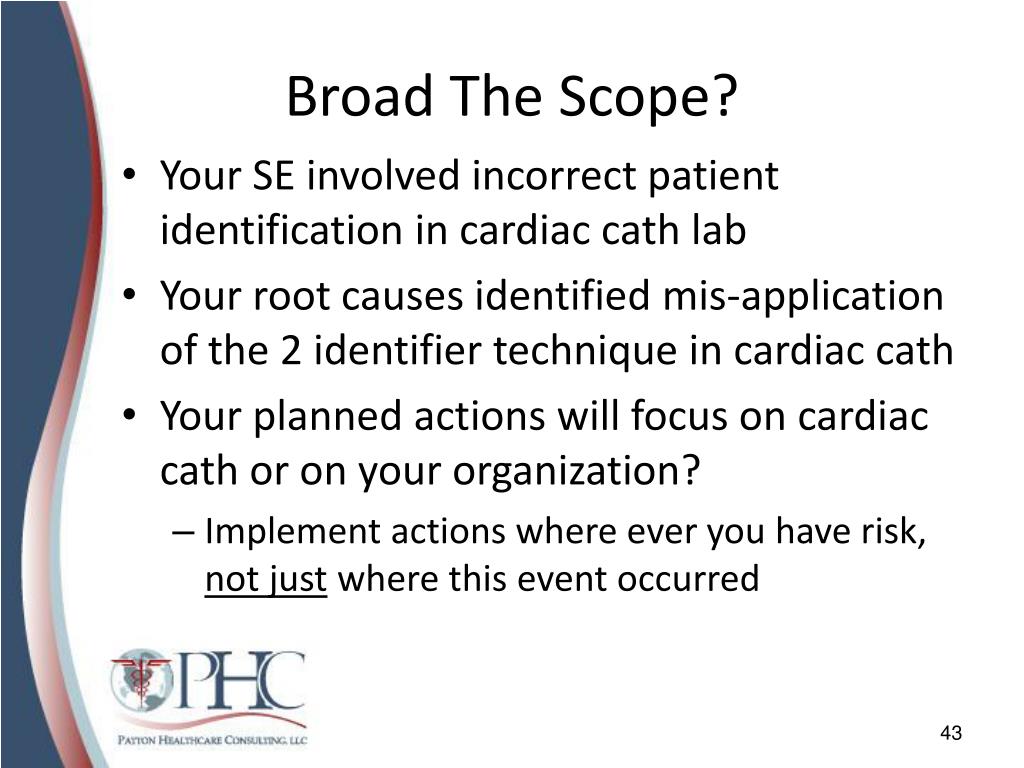 Broad The Scope?

• Your SE involved incorrect patient identification in cardiac cath lab
• Your root causes identified mis-application of the 2 identifier technique in cardiac cath
• Your planned actions will focus on cardiac cath or on your organization?
– Implement actions where ever you have risk, not just where this event occurred

PHC
PATTON HEALTHCARE CONSULTING, LLC

43